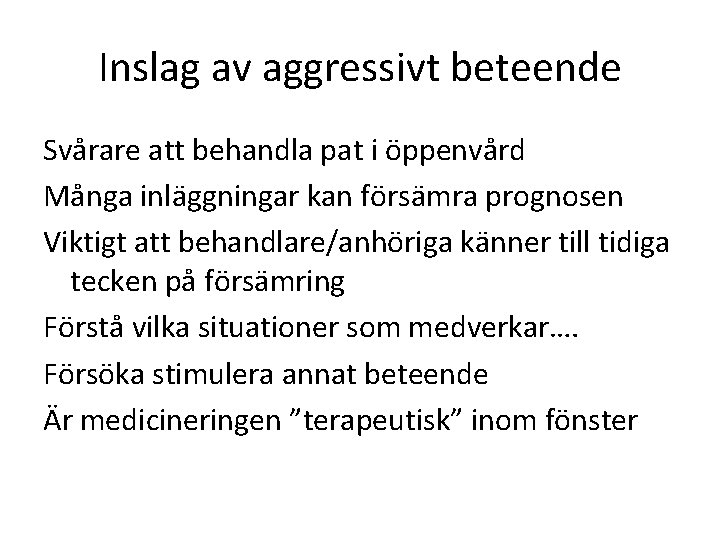 Inslag av aggressivt beteende

Svårare att behandla pat i öppenvård

Många inläggningar kan försämra prognosen

Viktigt att behandlare/anhöriga känner till tidiga tecken på försämring

Förstå vilka situationer som medverkar….

Försöka stimulera annat beteende

Är medicineringen ”terapeutisk” inom fönster